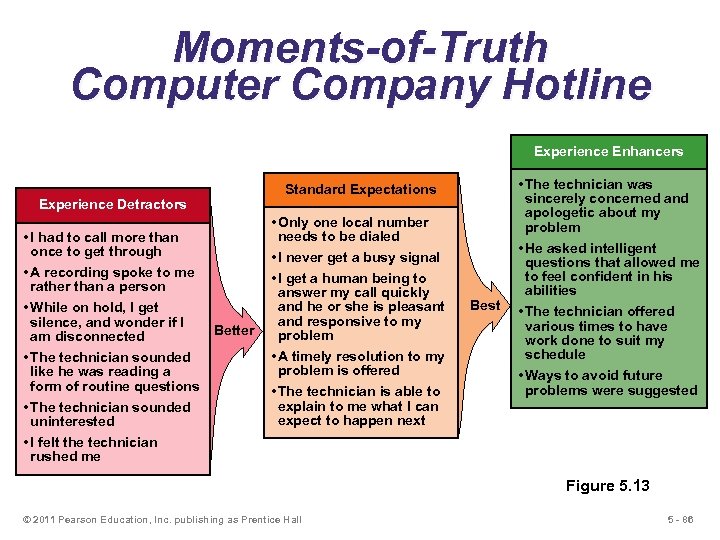 Moments-of-Truth
Computer Company Hotline

Experience Detractors

•I had to call more than once to get through
•A recording spoke to me rather than a person
•While on hold, I get silence, and wonder if I am disconnected
•The technician sounded like he was reading a form of routine questions
•The technician sounded uninterested
•I felt the technician rushed me

Better

Standard Expectations

•Only one local number needs to be dialed
•I never get a busy signal
•I get a human being to answer my call quickly and he or she is pleasant and responsive to my problem
•A timely resolution to my problem is offered
•The technician is able to explain to me what I can expect to happen next

Best

Experience Enhancers

•The technician was sincerely concerned and apologetic about my problem
•He asked intelligent questions that allowed me to feel confident in his abilities
•The technician offered various times to have work done to suit my schedule
•Ways to avoid future problems were suggested

Figure 5.13

© 2011 Pearson Education, Inc. publishing as Prentice Hall

5 - 86